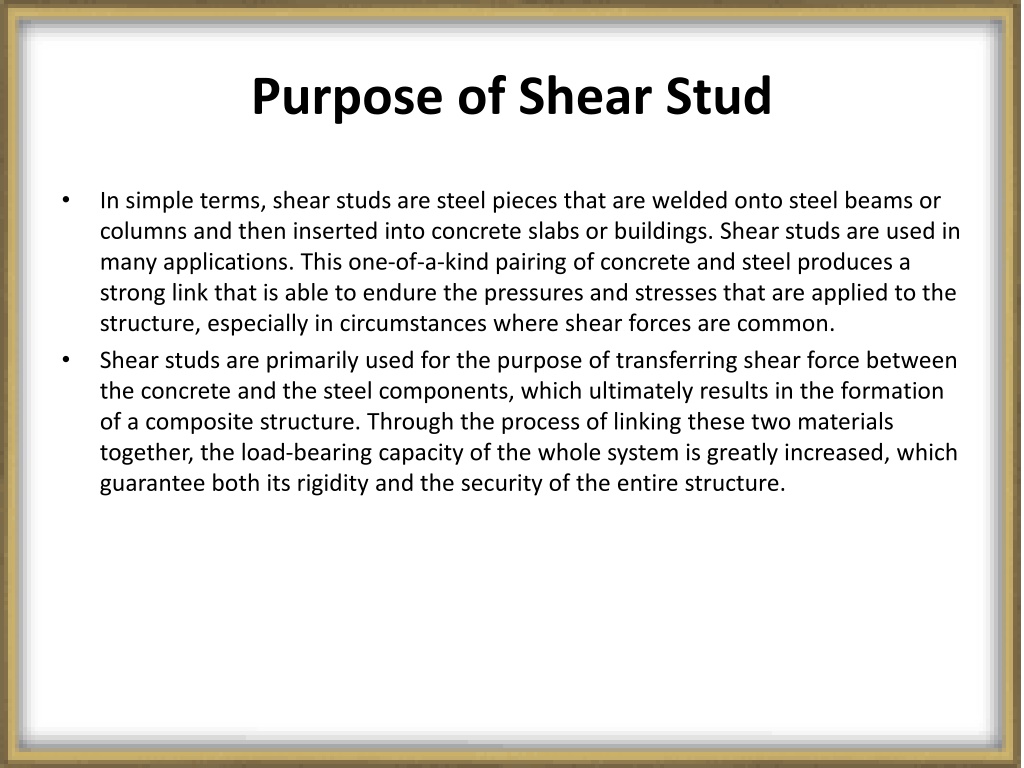 Purpose of Shear Stud

• In simple terms, shear studs are steel pieces that are welded onto steel beams or columns and then inserted into concrete slabs or buildings. Shear studs are used in many applications. This one-of-a-kind pairing of concrete and steel produces a strong link that is able to endure the pressures and stresses that are applied to the structure, especially in circumstances where shear forces are common.
• Shear studs are primarily used for the purpose of transferring shear force between the concrete and the steel components, which ultimately results in the formation of a composite structure. Through the process of linking these two materials together, the load-bearing capacity of the whole system is greatly increased, which guarantee both its rigidity and the security of the entire structure.